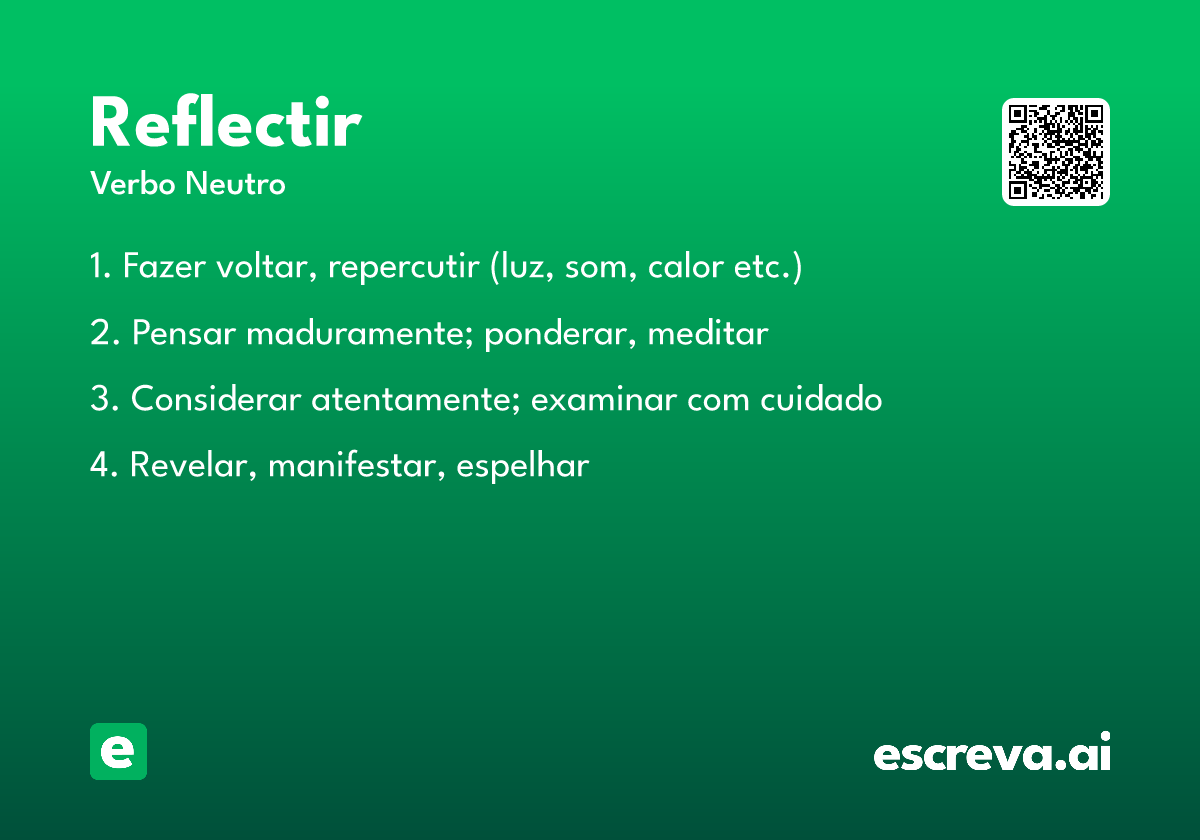 Reflectir
Verbo Neutro

1. Fazer voltar, repercutir (luz, som, calor etc.)

2. Pensar maduramente; ponderar, meditar

3. Considerar atentamente; examinar com cuidado

4. Revelar, manifestar, espelhar

e

escreva.ai